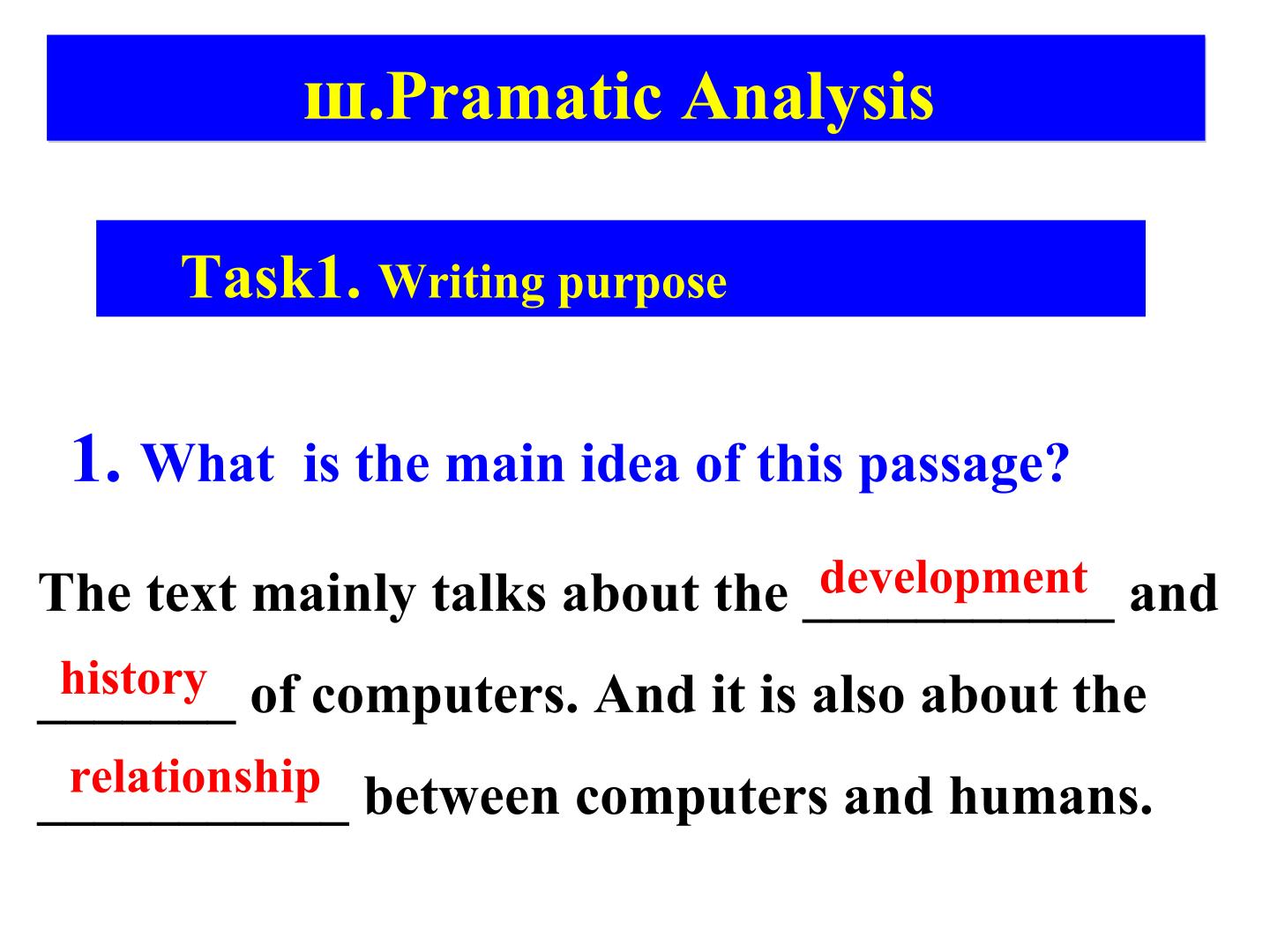 ш.Pramatic Analysis

Task1. Writing purpose

1. What is the main idea of this passage?

The text mainly talks about the development and history of computers. And it is also about the relationship between computers and humans.